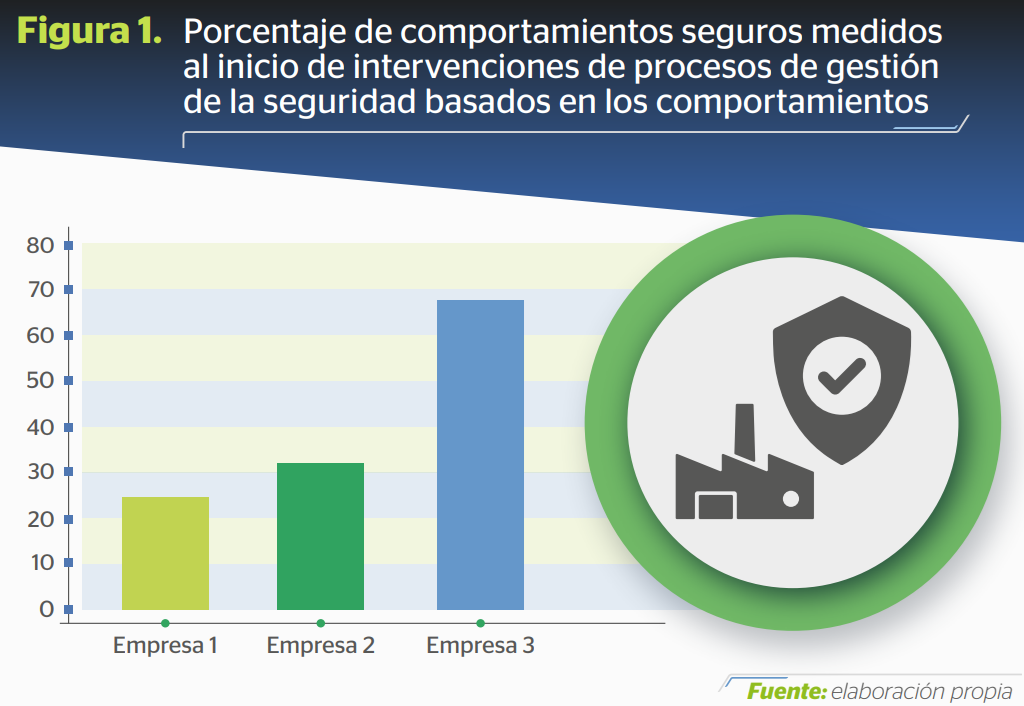 Figura 1. Porcentaje de comportamientos seguros medidos al inicio de intervenciones de procesos de gestión de la seguridad basados en los comportamientos

80
70
60
50
40
30
20
10
0

Empresa 1
Empresa 2
Empresa 3

Fuente: elaboración propia